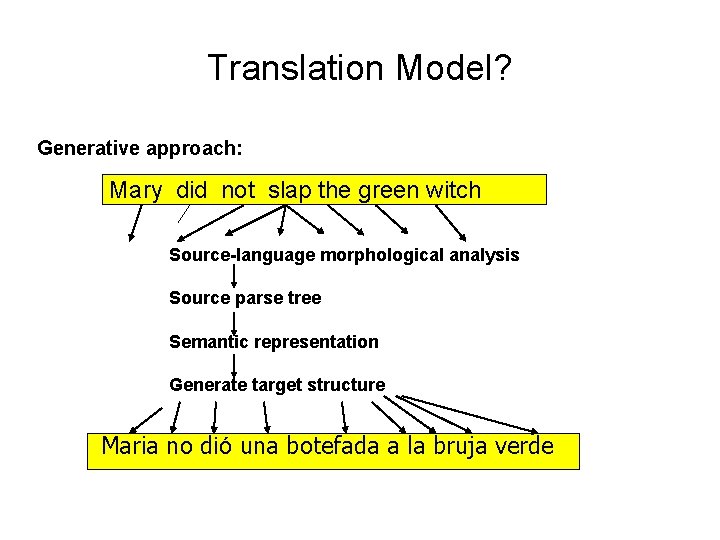 Translation Model?

Generative approach:

Mary did not slap the green witch

Source-language morphological analysis

Source parse tree

Semantic representation

Generate target structure

Maria no dió una botefada a la bruja verde